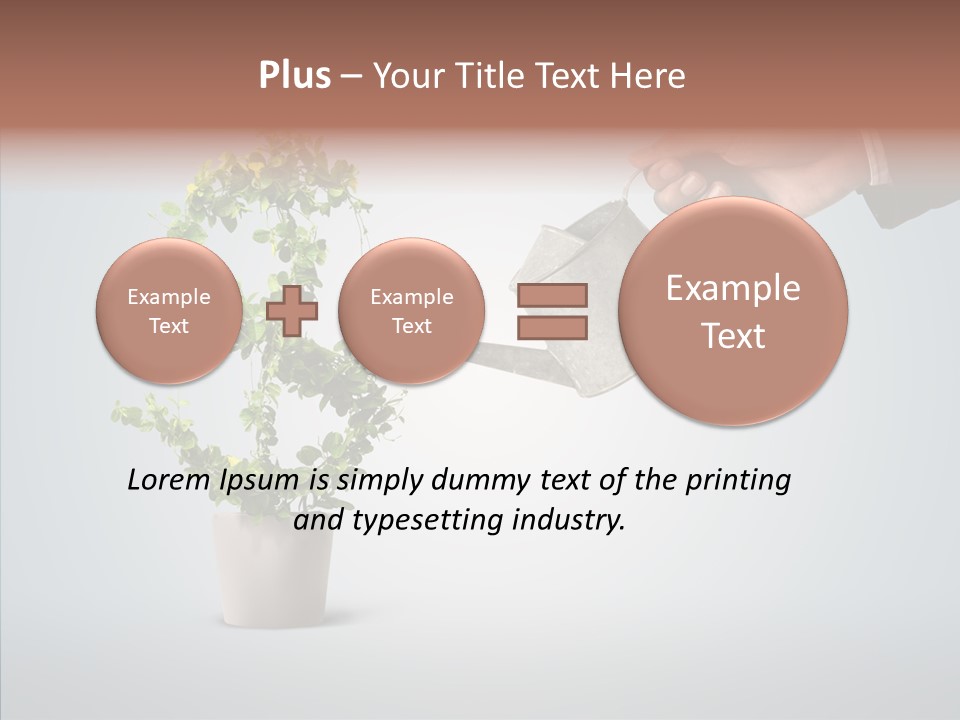 Plus – Your Title Text Here

Example Text

Example Text

Example Text

Lorem Ipsum is simply dummy text of the printing and typesetting industry.